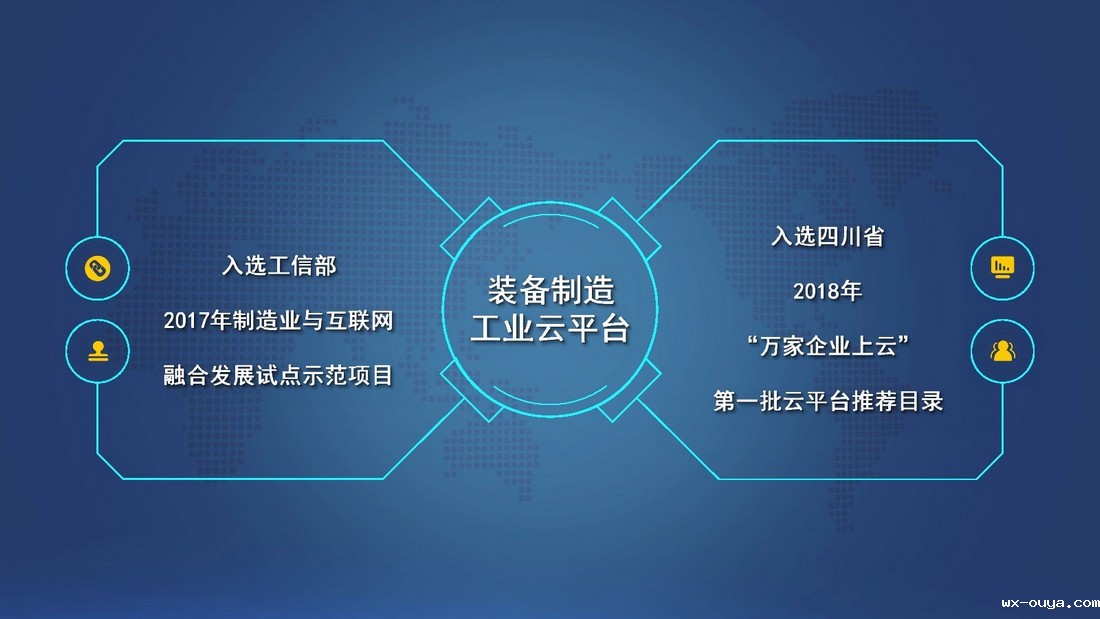 入选工信部

2017年制造业与互联网

融合发展试点示范项目

装备制造
工业云平台

入选四川省

2018年

“万家企业上云”

第一批云平台推荐目录

wx-ouya.com